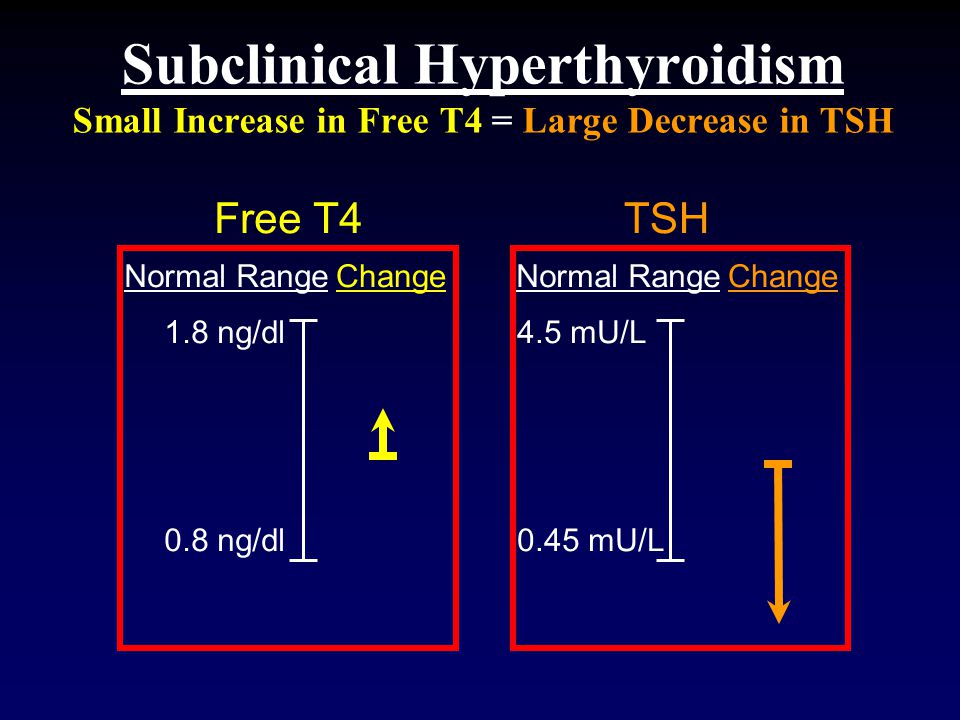 Subclinical Hyperthyroidism
Small Increase in Free T4 = Large Decrease in TSH

Free T4

Normal Range Change

1.8 ng/dl

0.8 ng/dl

TSH

Normal Range Change

4.5 mU/L

0.45 mU/L